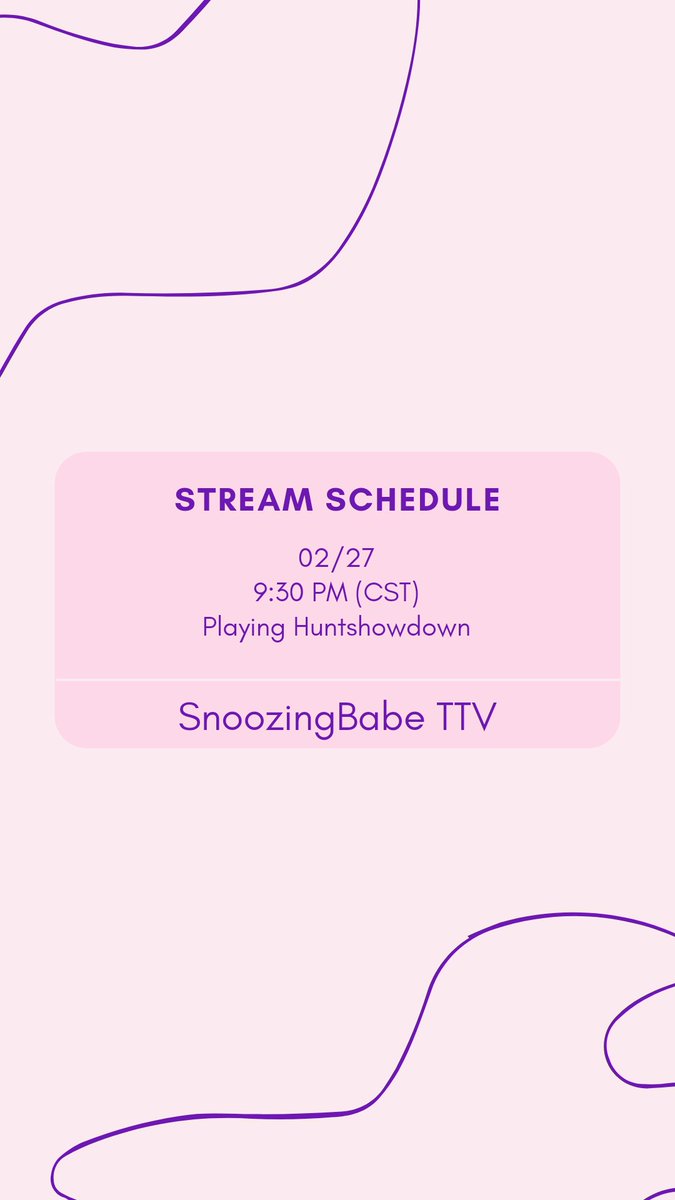 STREAM SCHEDULE

02/27
9:30 PM (CST)
Playing Huntshowdown

SnoozingBabe TTV